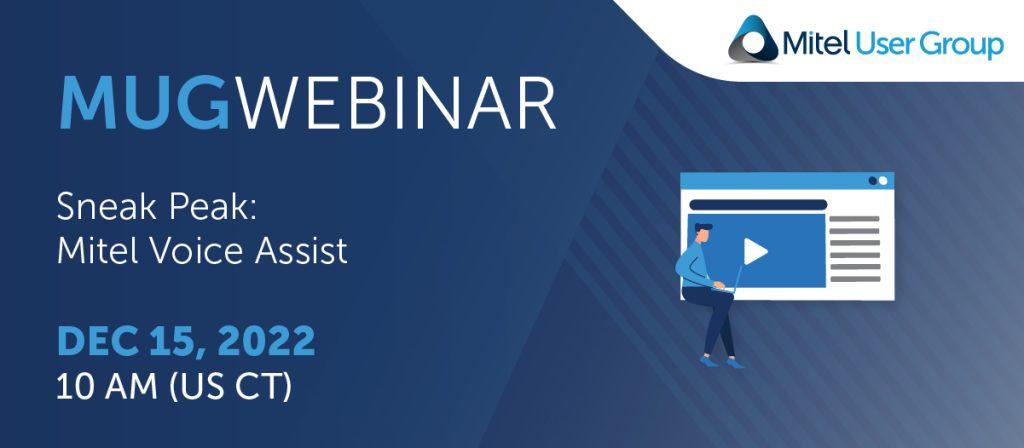 Mitel User Group

MUGWEBINAR

Sneak Peak:
Mitel Voice Assist

DEC 15, 2022
10 AM (US CT)